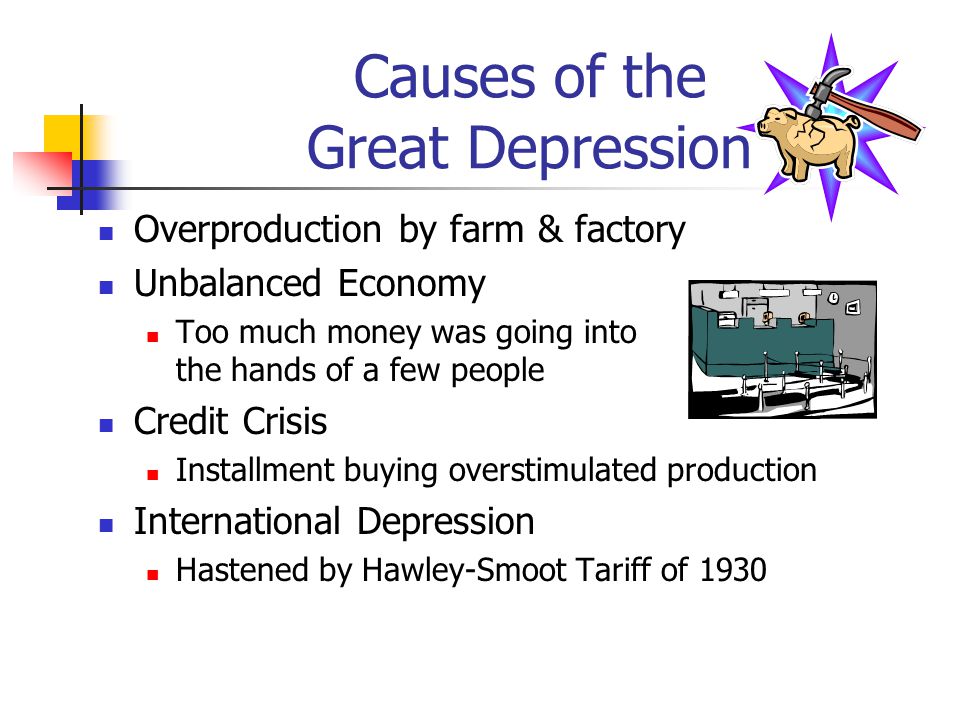 Causes of the Great Depression

- Overproduction by farm & factory
- Unbalanced Economy
  - Too much money was going into the hands of a few people
- Credit Crisis
  - Installment buying overstimulated production
- International Depression
  - Hastened by Hawley-Smoot Tariff of 1930